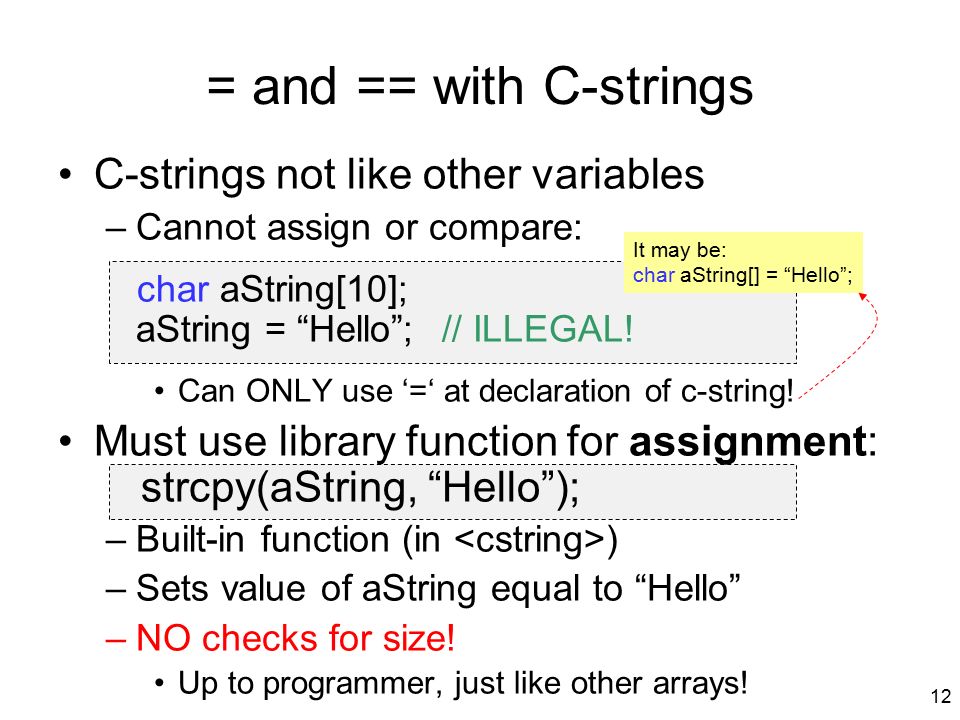 = and == with C-strings

• C-strings not like other variables
– Cannot assign or compare:

It may be:
char aString[] = “Hello”;

char aString[10];
aString = “Hello”; // ILLEGAL!

• Can ONLY use ‘=‘ at declaration of c-string!

• Must use library function for **assignment**:
strcpy(aString, “Hello”);
– Built-in function (in <cstring>)
– Sets value of aString equal to “Hello”
– NO checks for size!
• Up to programmer, just like other arrays!

12